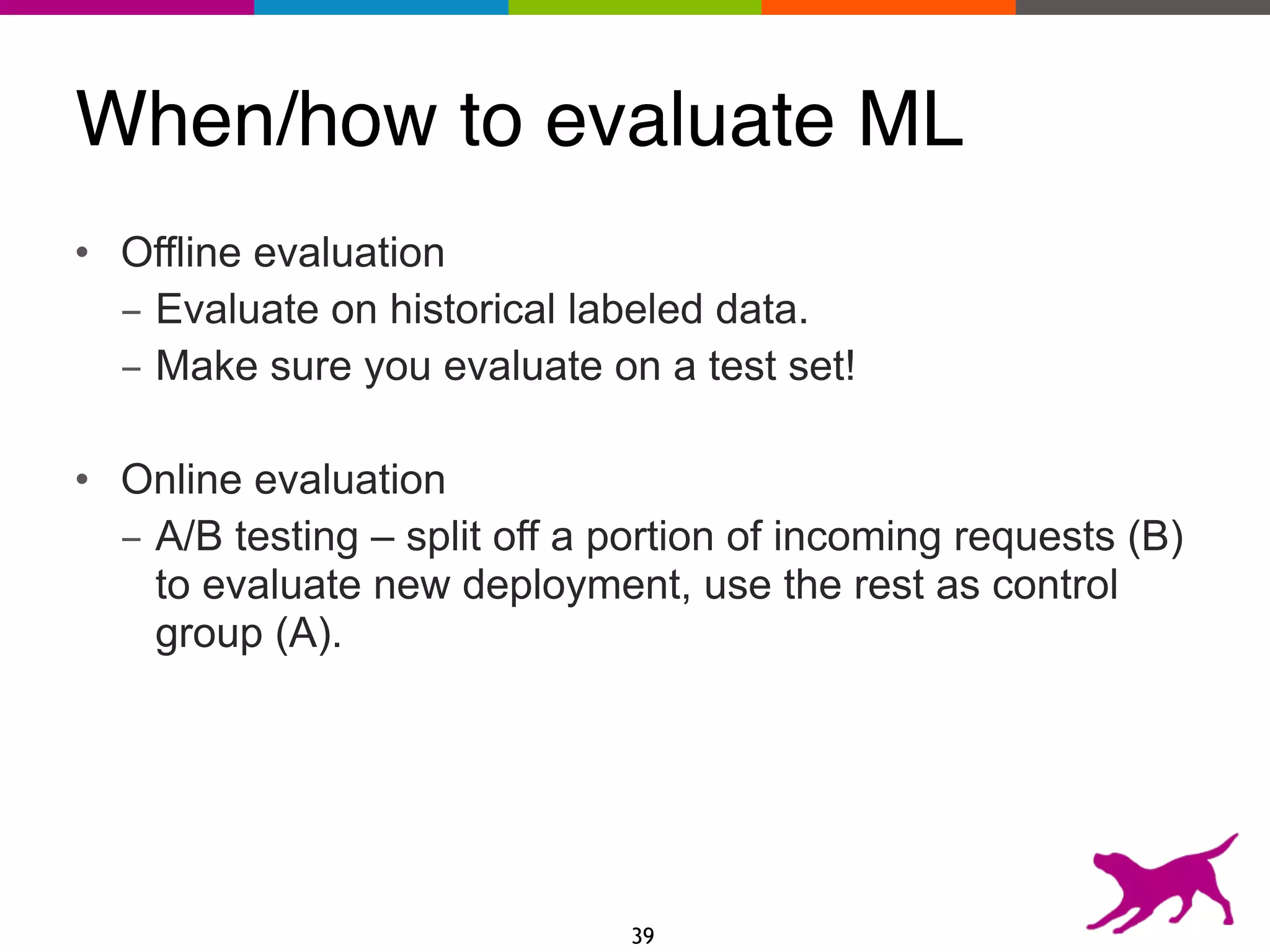 When/how to evaluate ML

• Offline evaluation
– Evaluate on historical labeled data.
– Make sure you evaluate on a test set!

• Online evaluation
– A/B testing – split off a portion of incoming requests (B) to evaluate new deployment, use the rest as control group (A).

39